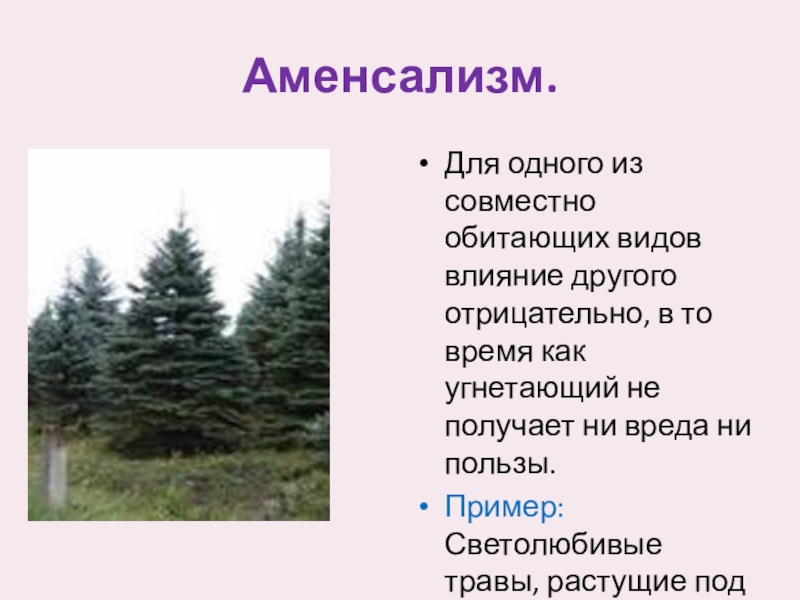 Аменсализм.

• Для одного из совместно обитающих видов влияние другого отрицательно, в то время как угнетающий не получает ни вреда ни пользы.

• Пример: Светолюбивые травы, растущие под